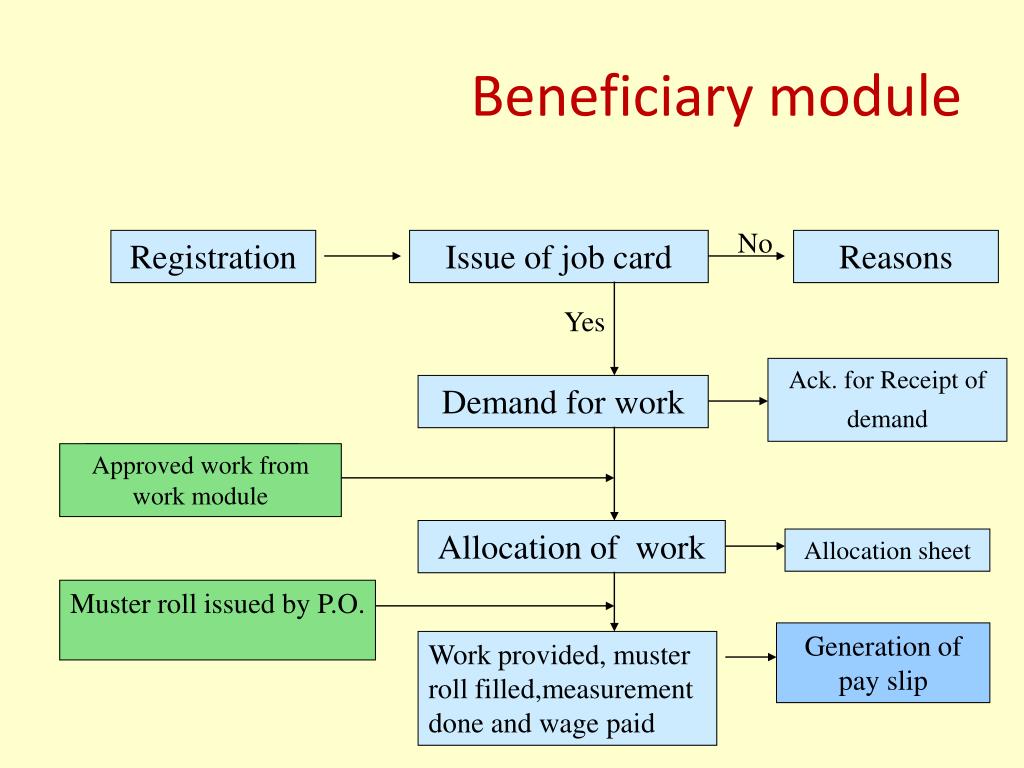 Beneficiary module

Registration

Issue of job card

No

Reasons

Yes

Demand for work

Ack. for Receipt of demand

Approved work from work module

Allocation of work

Allocation sheet

Muster roll issued by P.O.

Work provided, muster roll filled,measurement done and wage paid

Generation of pay slip